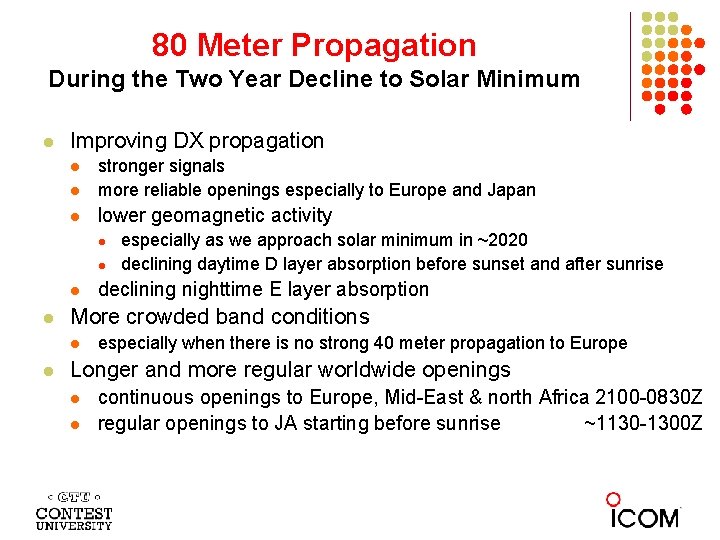 80 Meter Propagation
During the Two Year Decline to Solar Minimum

- Improving DX propagation
  - stronger signals
  - more reliable openings especially to Europe and Japan
  - lower geomagnetic activity
    - especially as we approach solar minimum in ~2020
    - declining daytime D layer absorption before sunset and after sunrise
  - declining nighttime E layer absorption
- More crowded band conditions
  - especially when there is no strong 40 meter propagation to Europe
- Longer and more regular worldwide openings
  - continuous openings to Europe, Mid-East & north Africa 2100-0830Z
  - regular openings to JA starting before sunrise ~1130-1300Z

CTU
CONTEST
UNIVERSITY

ICOM